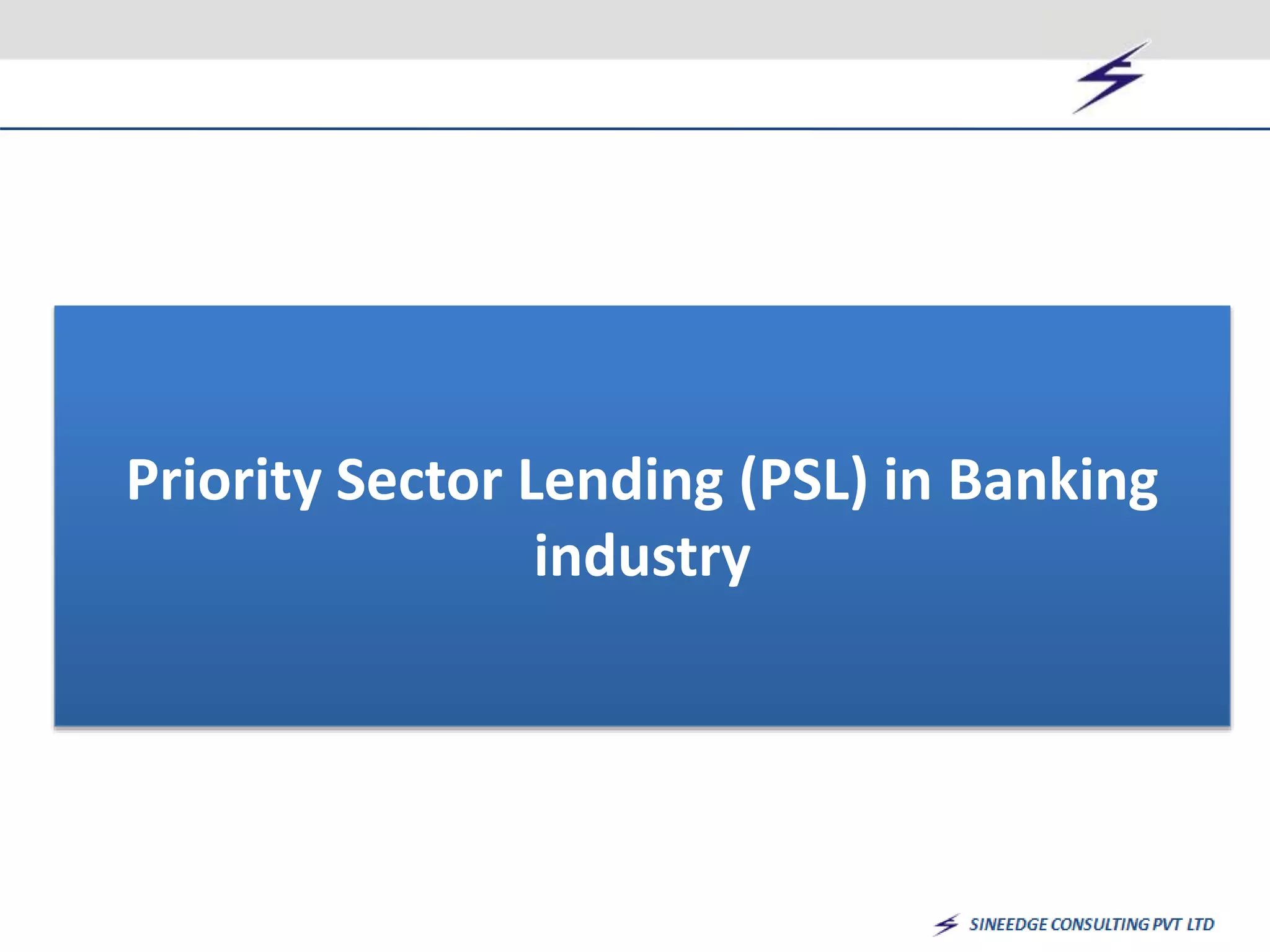 Priority Sector Lending (PSL) in Banking industry

SINEEDGE CONSULTING PVT LTD